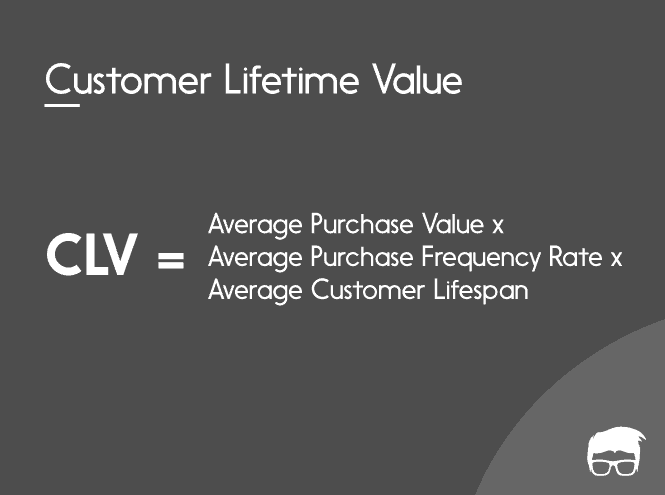 Customer Lifetime Value

CLV = Average Purchase Value x Average Purchase Frequency Rate x Average Customer Lifespan